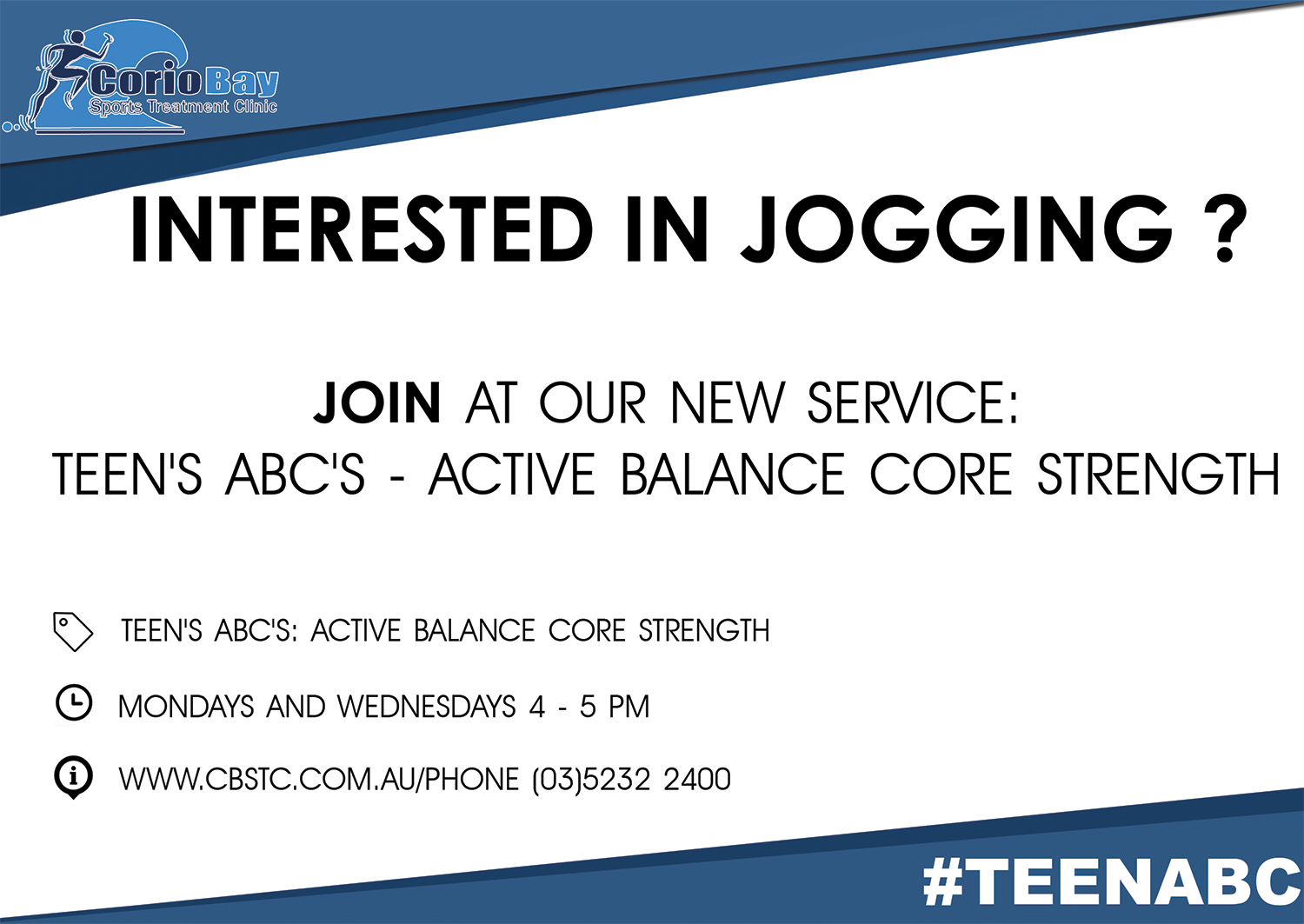 Corio Bay
Sports Treatment Clinic

INTERESTED IN JOGGING ?

JOIN AT OUR NEW SERVICE:
TEEN'S ABC'S - ACTIVE BALANCE CORE STRENGTH

TEEN'S ABC'S: ACTIVE BALANCE CORE STRENGTH

MONDAYS AND WEDNESDAYS 4 - 5 PM

WWW.CBSTC.COM.AU/PHONE (03)5232 2400

#TEENABC